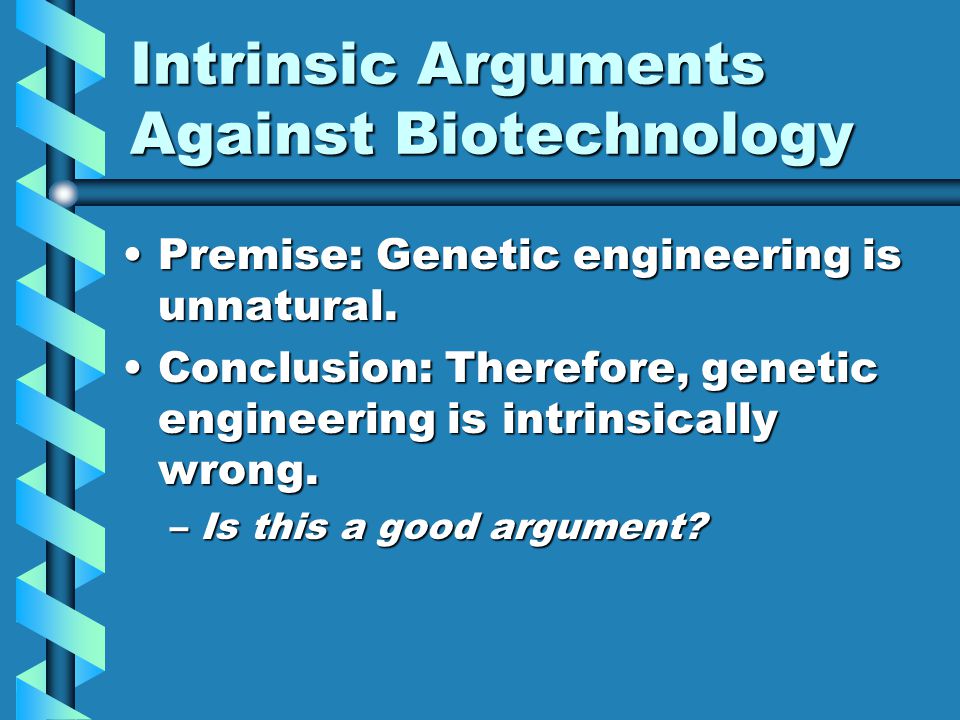 Intrinsic Arguments Against Biotechnology

• Premise: Genetic engineering is unnatural.

• Conclusion: Therefore, genetic engineering is intrinsically wrong.

– Is this a good argument?